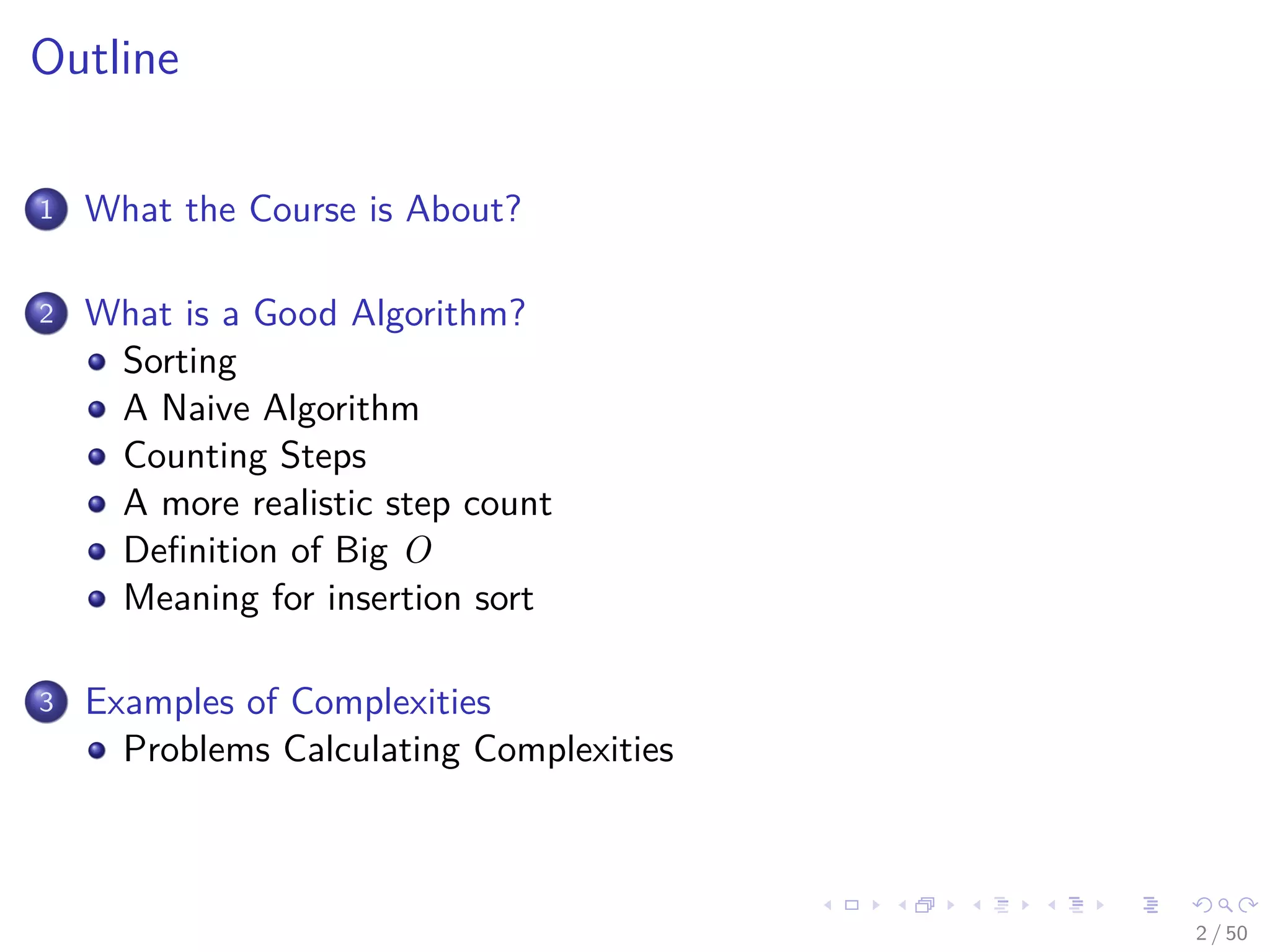 Outline

1 What the Course is About?

2 What is a Good Algorithm?
- Sorting
- A Naive Algorithm
- Counting Steps
- A more realistic step count
- Definition of Big $O$
- Meaning for insertion sort

3 Examples of Complexities
- Problems Calculating Complexities

2 / 50